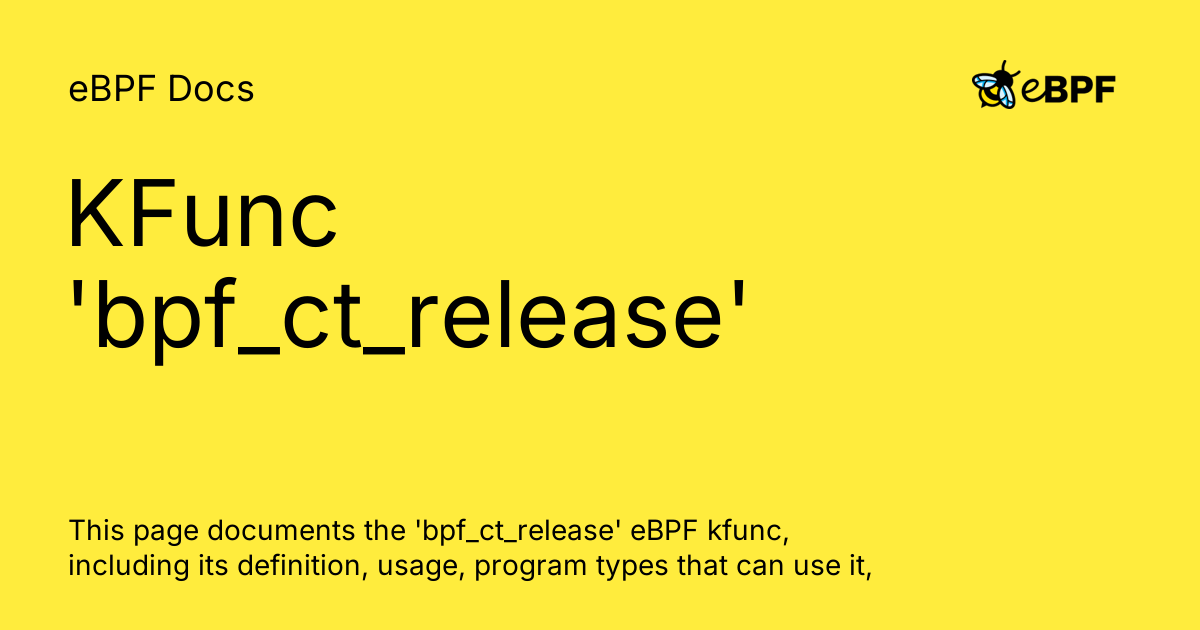 eBPF Docs

eBPF

KFunc 'bpf_ct_release'

This page documents the 'bpf_ct_release' eBPF kfunc, including its definition, usage, program types that can use it,